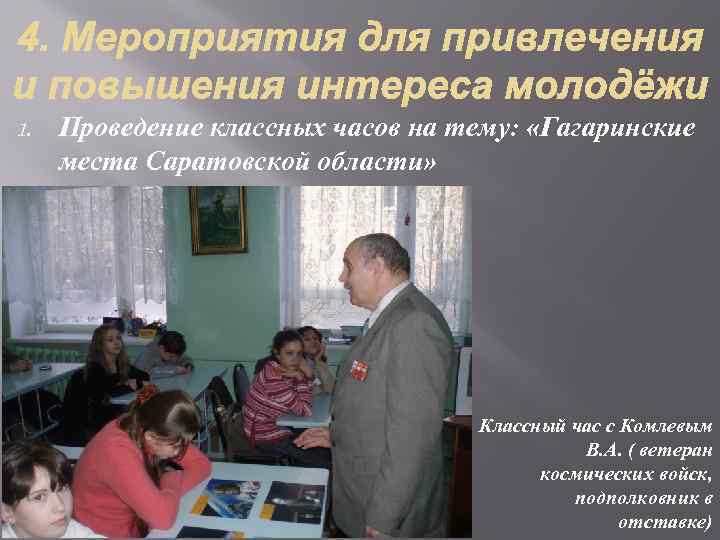 4. Мероприятия для привлечения и повышения интереса молодёжи

1. Проведение классных часов на тему: «Гагаринские места Саратовской области»

Классный час с Комлевым В.А. ( ветеран космических войск, подполковник в отставке)